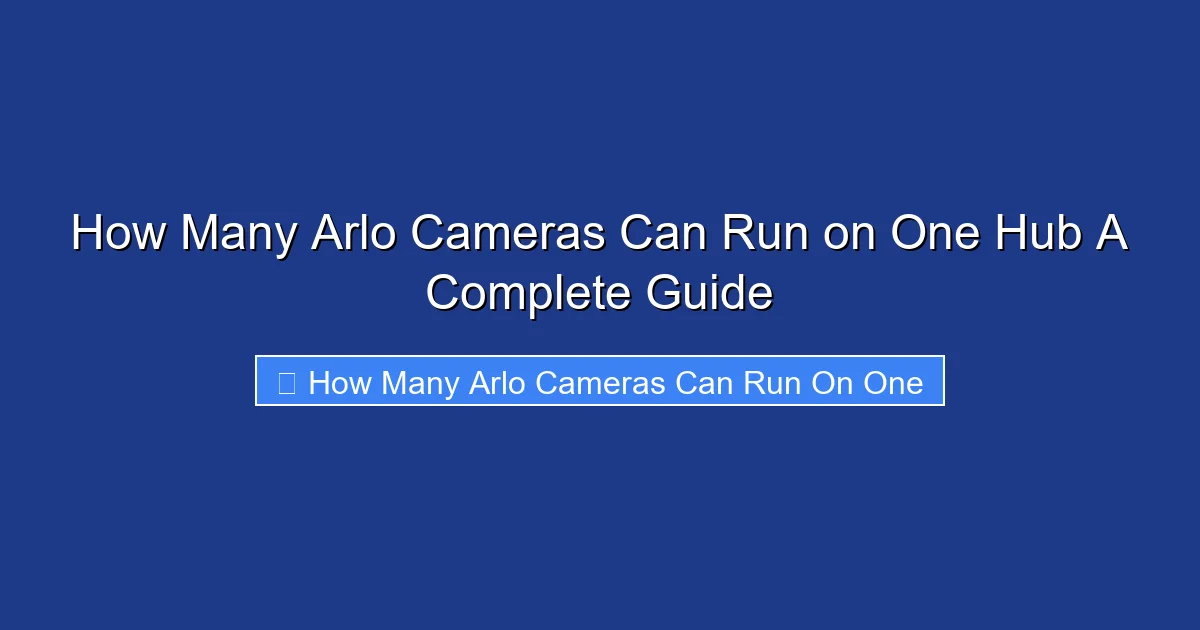 How Many Arlo Cameras Can Run on One Hub A Complete Guide

How Many Arlo Cameras Can Run On One